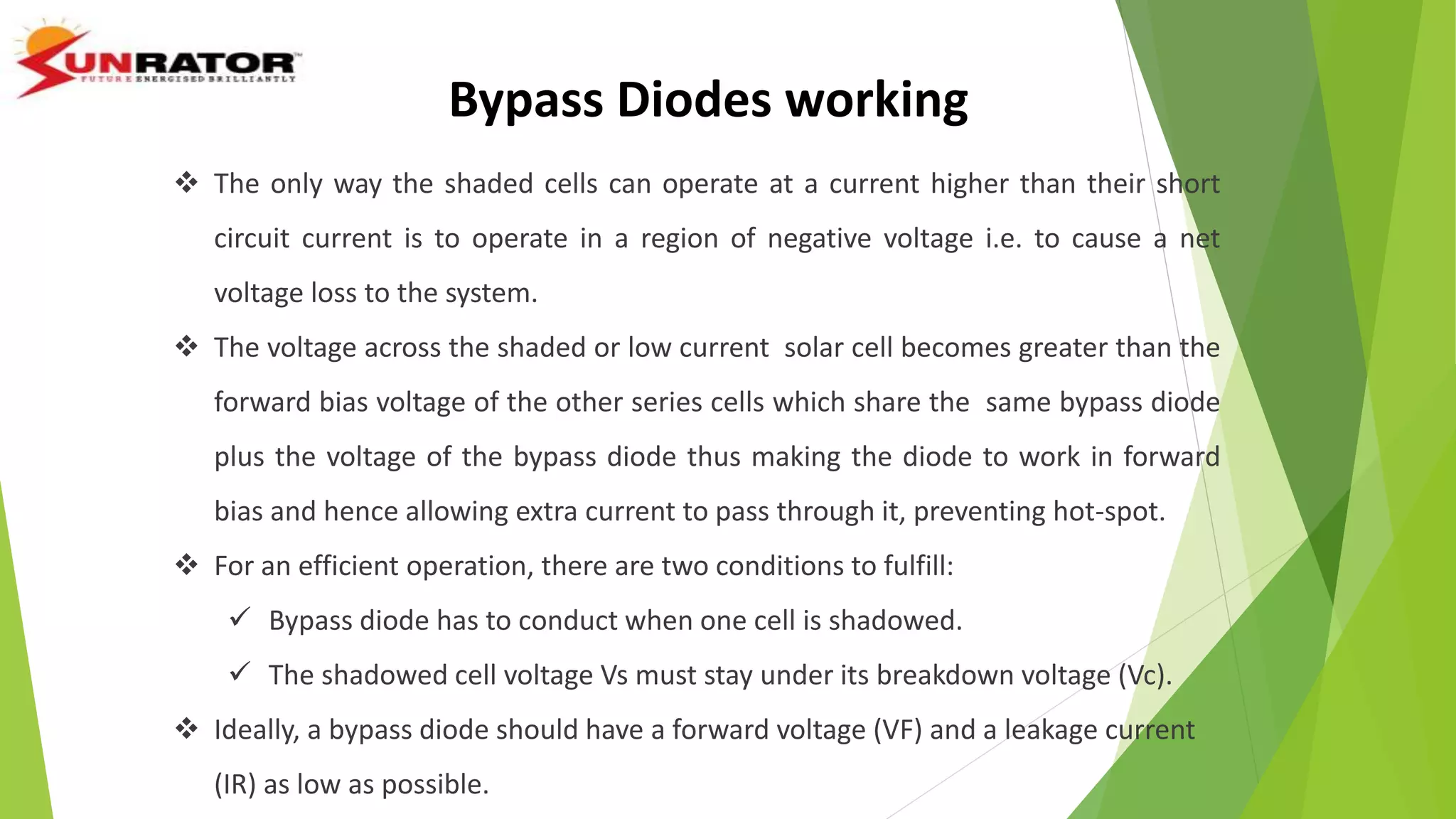 SUNRATOR
FUTURE ENERGISED BRILLIANTLY

Bypass Diodes working

❖ The only way the shaded cells can operate at a current higher than their short circuit current is to operate in a region of negative voltage i.e. to cause a net voltage loss to the system.

❖ The voltage across the shaded or low current solar cell becomes greater than the forward bias voltage of the other series cells which share the same bypass diode plus the voltage of the bypass diode thus making the diode to work in forward bias and hence allowing extra current to pass through it, preventing hot-spot.

❖ For an efficient operation, there are two conditions to fulfill:

✓ Bypass diode has to conduct when one cell is shadowed.

✓ The shadowed cell voltage Vs must stay under its breakdown voltage (Vc).

❖ Ideally, a bypass diode should have a forward voltage (VF) and a leakage current (IR) as low as possible.